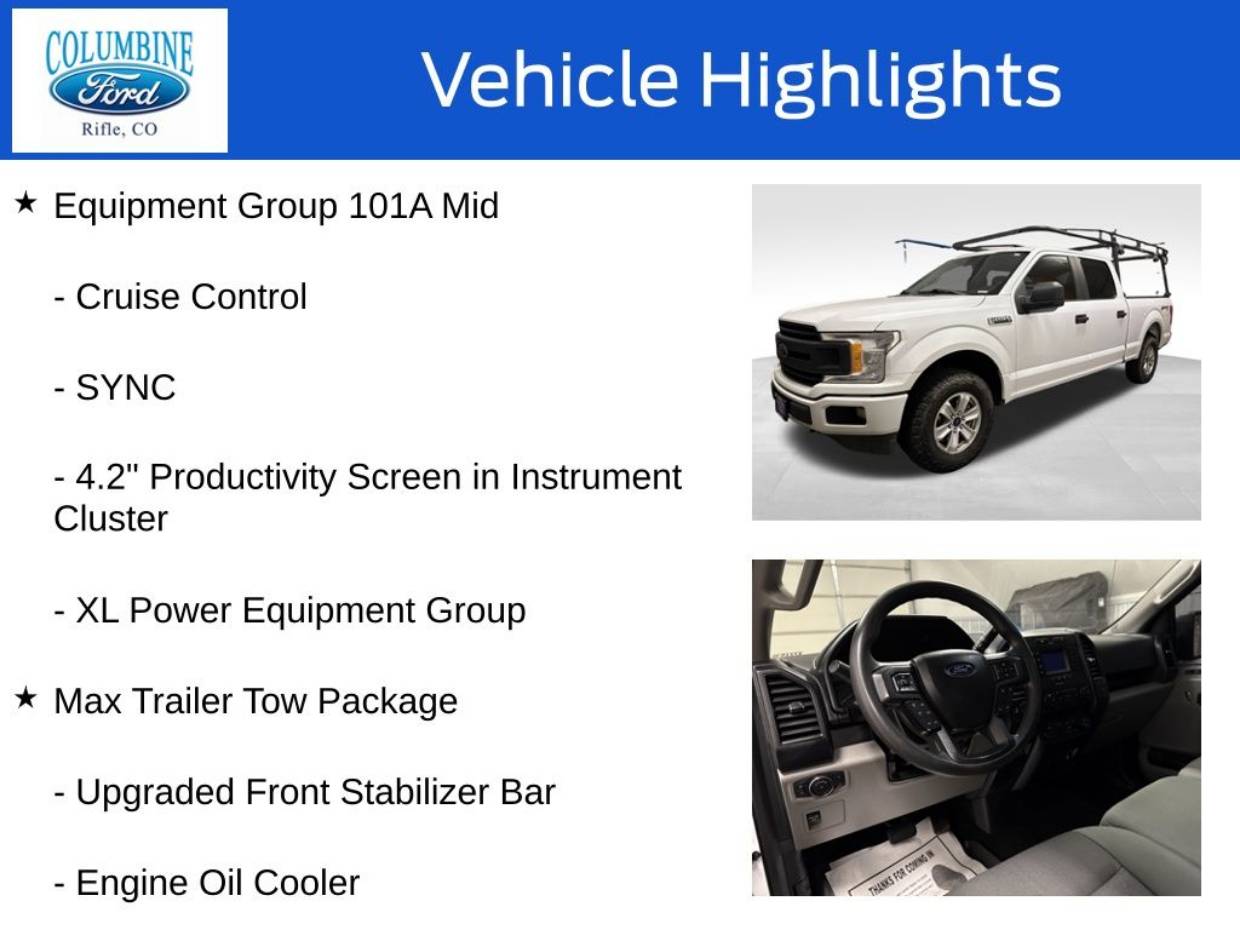 COLUMBINE
Ford
Rifle, CO

Vehicle Highlights

★ Equipment Group 101A Mid

- Cruise Control

- SYNC

- 4.2" Productivity Screen in Instrument Cluster

- XL Power Equipment Group

★ Max Trailer Tow Package

- Upgraded Front Stabilizer Bar

- Engine Oil Cooler

THANKS FOR COMING IN